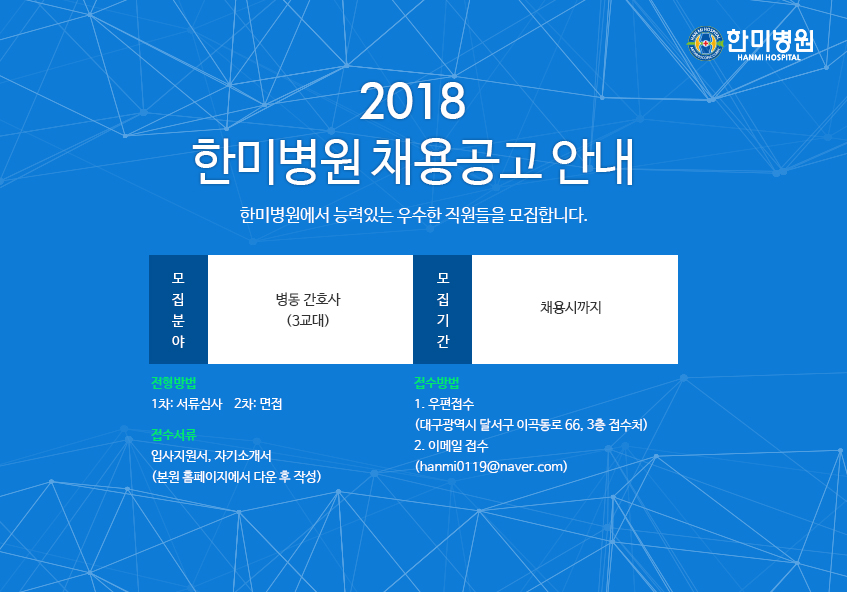 한미병원
HANMI HOSPITAL

2018
한미병원 채용공고 안내

한미병원에서 능력있는 우수한 직원들을 모집합니다.

| 모집분야 | 병동 간호사 (3교대) | 모집기간 | 채용시까지 |
|---|---|---|---|

전형방법
1차: 서류심사 2차: 면접

접수서류
입사지원서, 자기소개서
(본원 홈페이지에서 다운 후 작성)

접수방법
1. 우편접수
(대구광역시 달서구 이곡동로 66, 3층 접수처)
2. 이메일 접수
(hanmi0119@naver.com)